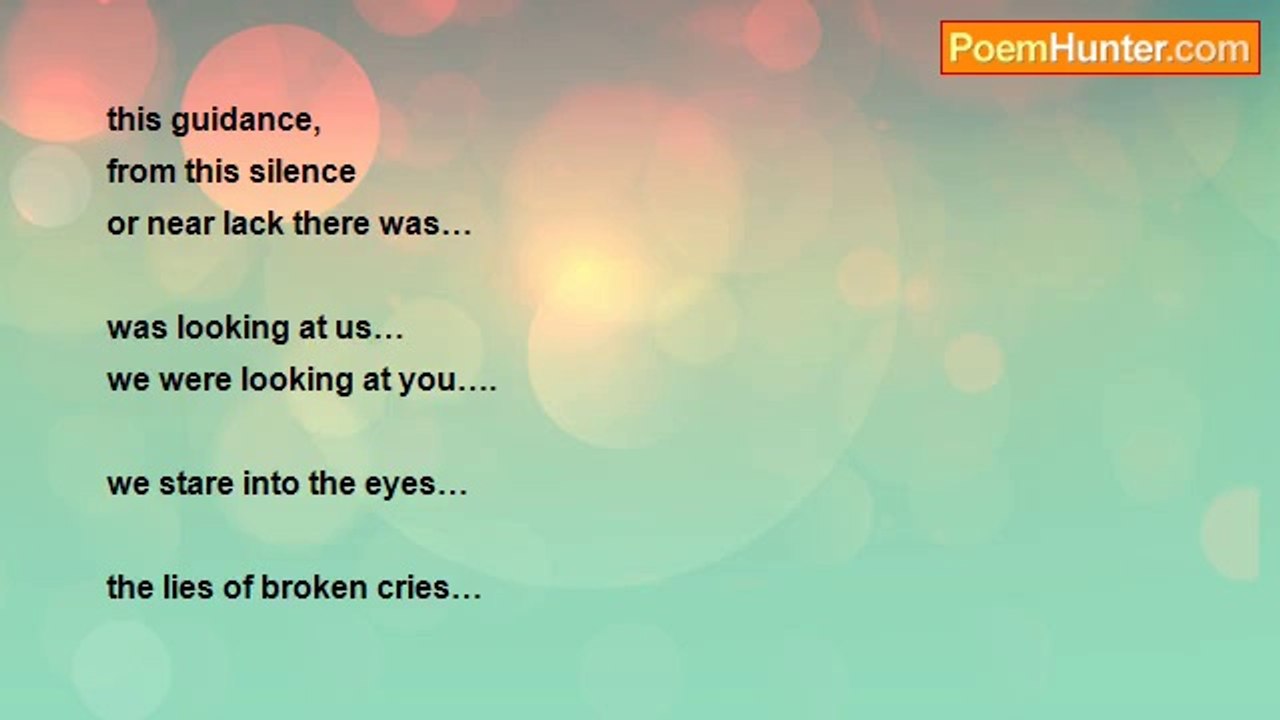 PoemHunter.com

this guidance,
from this silence
or near lack there was…

was looking at us…
we were looking at you….

we stare into the eyes…

the lies of broken cries…